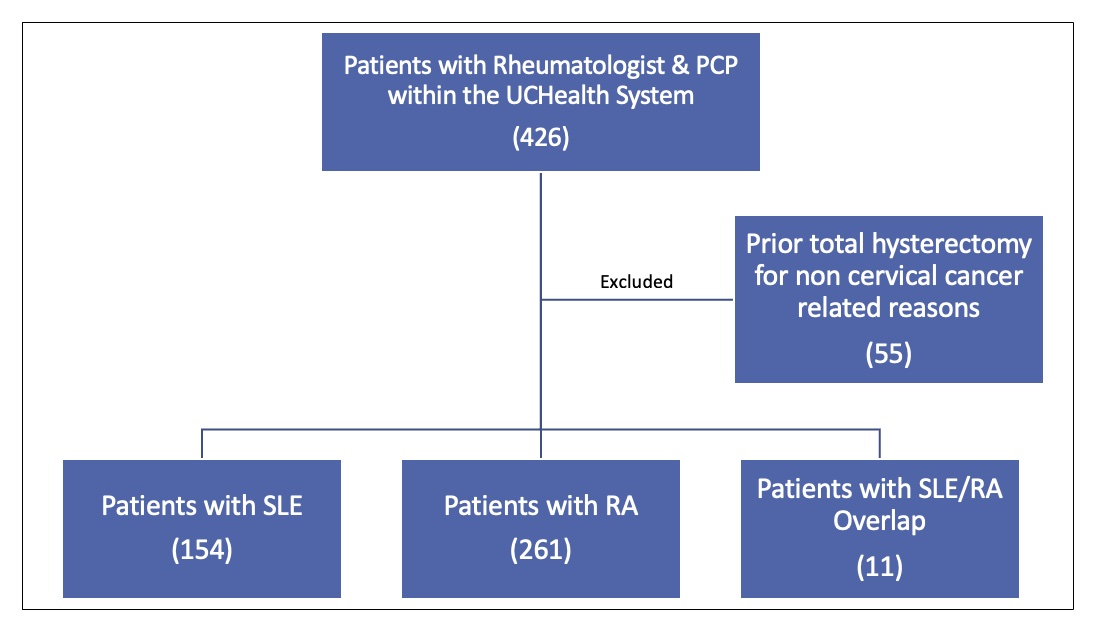 Patients with Rheumatologist & PCP within the UCHealth System

(426)

Excluded

Prior total hysterectomy for non cervical cancer related reasons

(55)

Patients with SLE

(154)

Patients with RA

(261)

Patients with SLE/RA Overlap

(11)